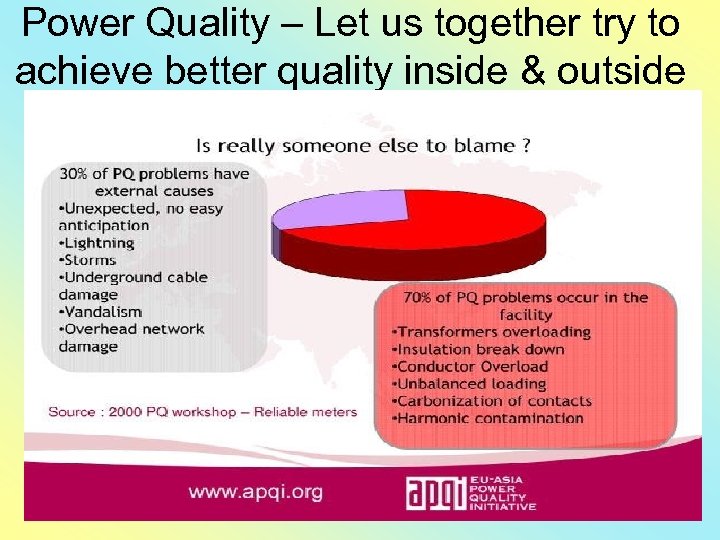 Power Quality – Let us together try to achieve better quality inside & outside

Is really someone else to blame ?

30% of PQ problems have external causes
•Unexpected, no easy anticipation
•Lightning
•Storms
•Underground cable damage
•Vandalism
•Overhead network damage

70% of PQ problems occur in the facility
•Transformers overloading
•Insulation break down
•Conductor Overload
•Unbalanced loading
•Carbonization of contacts
•Harmonic contamination

Source : 2000 PQ workshop – Reliable meters

www.apqi.org

apqi EU-ASIA POWER QUALITY INITIATIVE